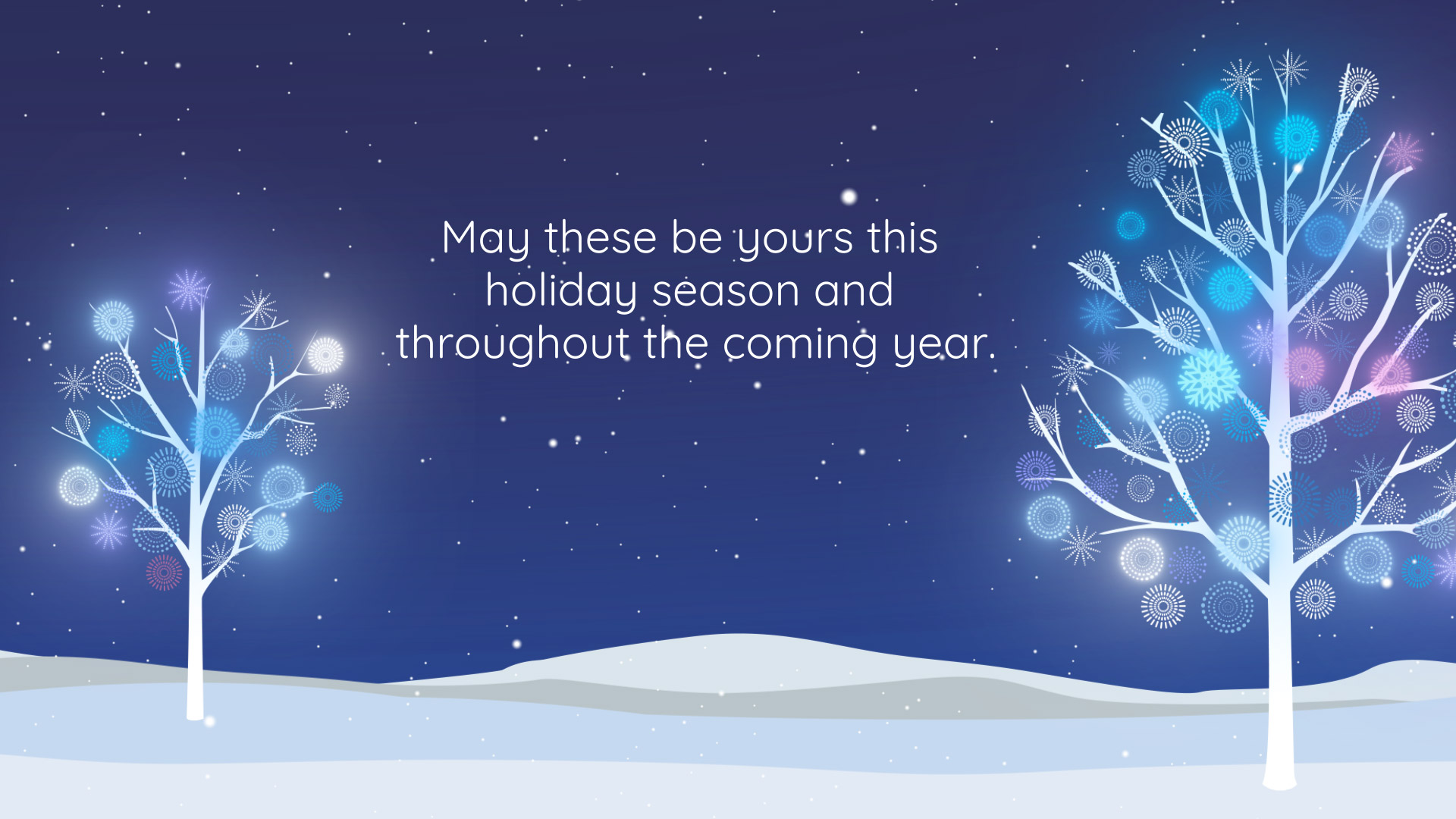 May these be yours this holiday season and throughout the coming year.